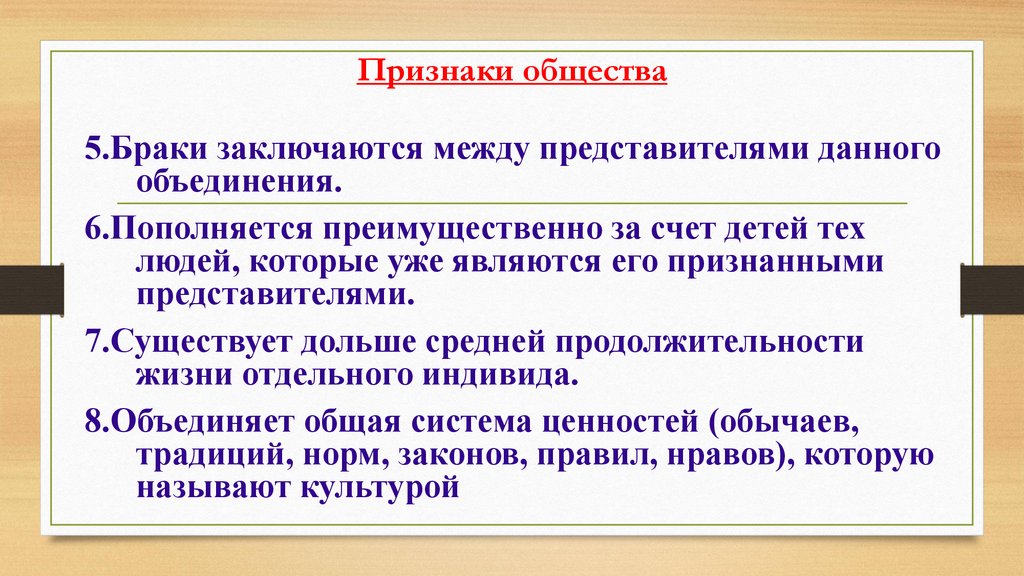 Признаки общества

5.Браки заключаются между представителями данного объединения.

6.Пополняется преимущественно за счет детей тех людей, которые уже являются его признанными представителями.

7.Существует дольше средней продолжительности жизни отдельного индивида.

8.Объединяет общая система ценностей (обычаев, традиций, норм, законов, правил, нравов), которую называют культурой